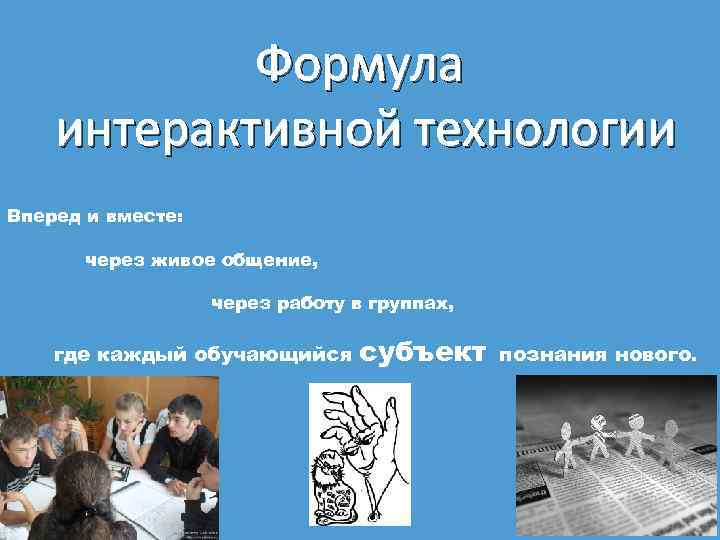 Формула интерактивной технологии

Вперед и вместе:

через живое общение,

через работу в группах,

где каждый обучающийся субъект познания нового.